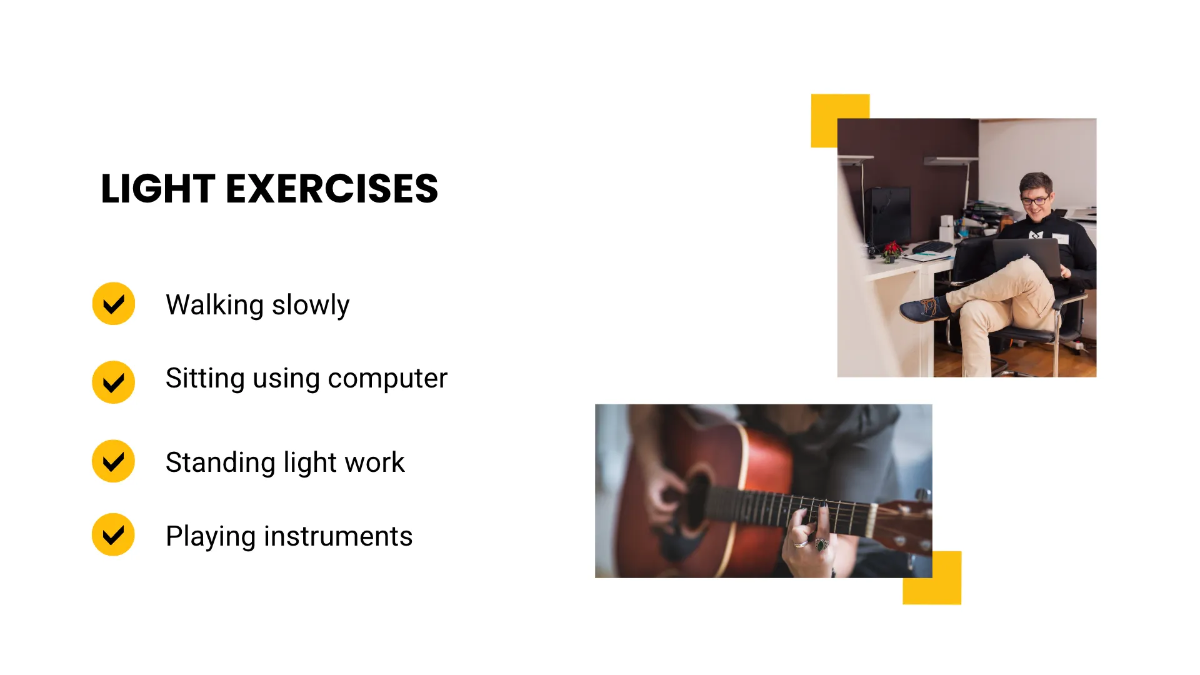 LIGHT EXERCISES

Walking slowly

Sitting using computer

Standing light work

Playing instruments